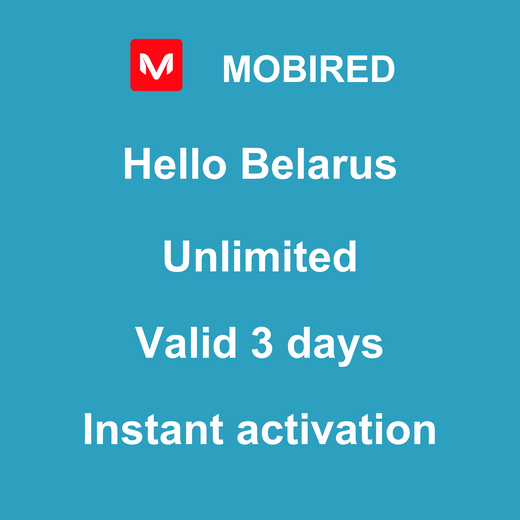 M MOBIRED

Hello Belarus

Unlimited

Valid 3 days

Instant activation